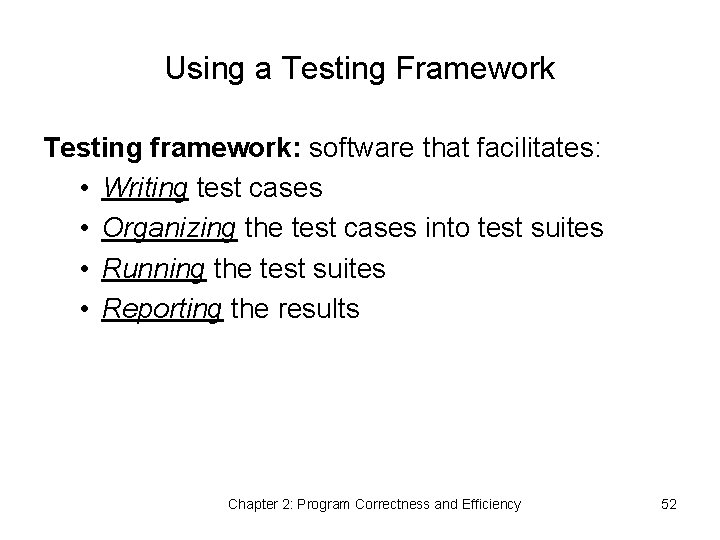 Using a Testing Framework

Testing framework: software that facilitates:
• Writing test cases
• Organizing the test cases into test suites
• Running the test suites
• Reporting the results

Chapter 2: Program Correctness and Efficiency 52